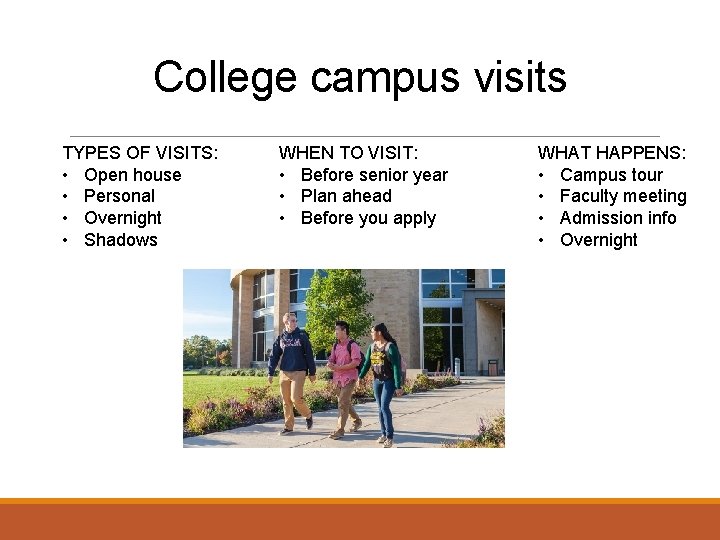 College campus visits

TYPES OF VISITS:
• Open house
• Personal
• Overnight
• Shadows

WHEN TO VISIT:
• Before senior year
• Plan ahead
• Before you apply

WHAT HAPPENS:
• Campus tour
• Faculty meeting
• Admission info
• Overnight